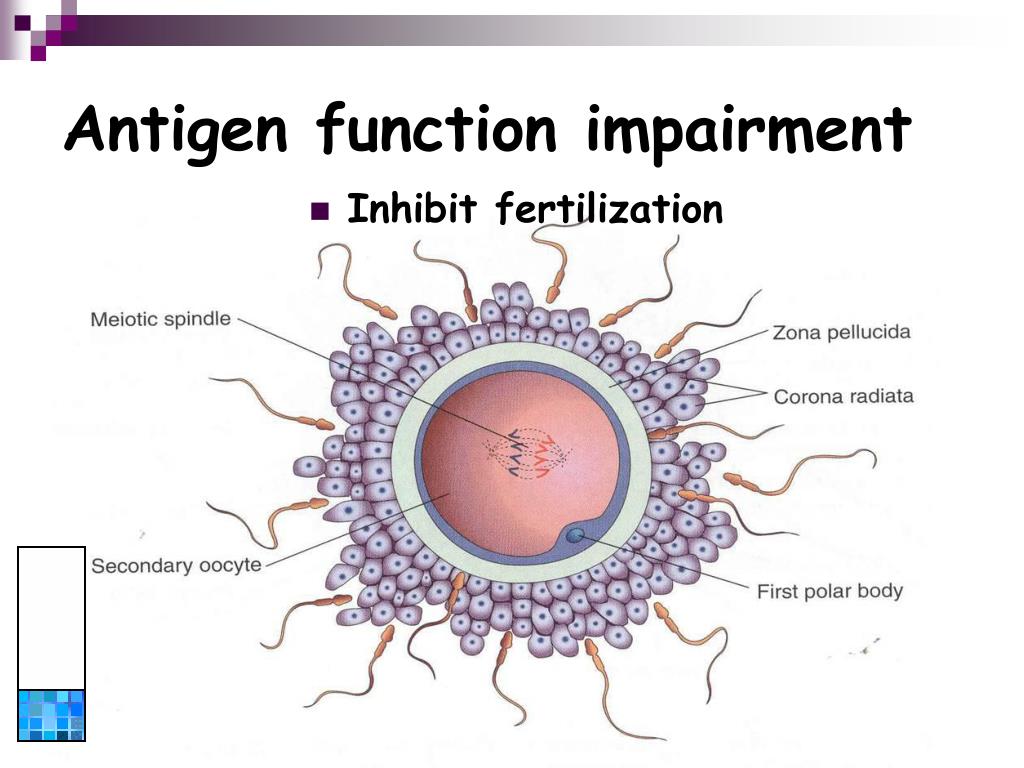 Antigen function impairment

Inhibit fertilization

Meiotic spindle

Zona pellucida

Corona radiata

Secondary oocyte

First polar body